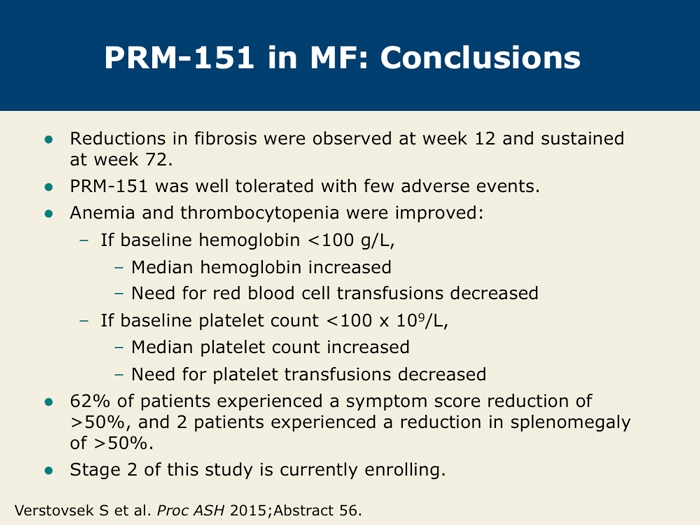 PRM-151 in MF: Conclusions

- Reductions in fibrosis were observed at week 12 and sustained at week 72.
- PRM-151 was well tolerated with few adverse events.
- Anemia and thrombocytopenia were improved:
  – If baseline hemoglobin <100 g/L,
    – Median hemoglobin increased
    – Need for red blood cell transfusions decreased
  – If baseline platelet count <100 x $10^9$/L,
    – Median platelet count increased
    – Need for platelet transfusions decreased
- 62% of patients experienced a symptom score reduction of >50%, and 2 patients experienced a reduction in splenomegaly of >50%.
- Stage 2 of this study is currently enrolling.

Verstovsek S et al. Proc ASH 2015;Abstract 56.